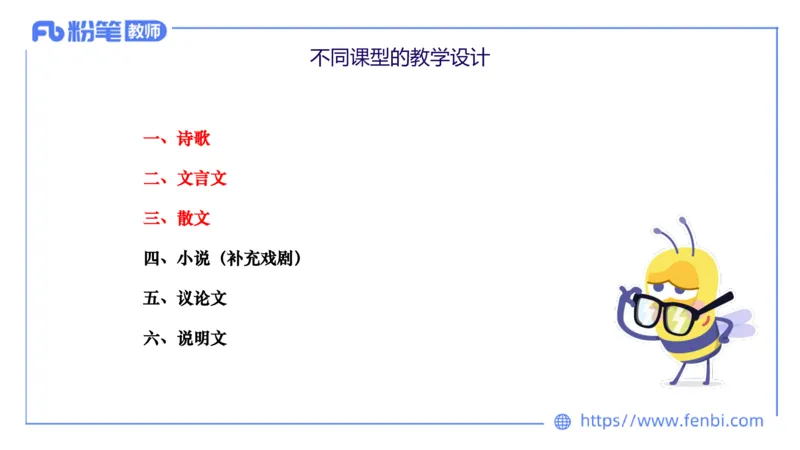 Fb 粉笔 教师

不同课型的教学设计

一、诗歌

二、文言文

三、散文

四、小说（补充戏剧）

五、议论文

六、说明文

https://www.fenbi.com